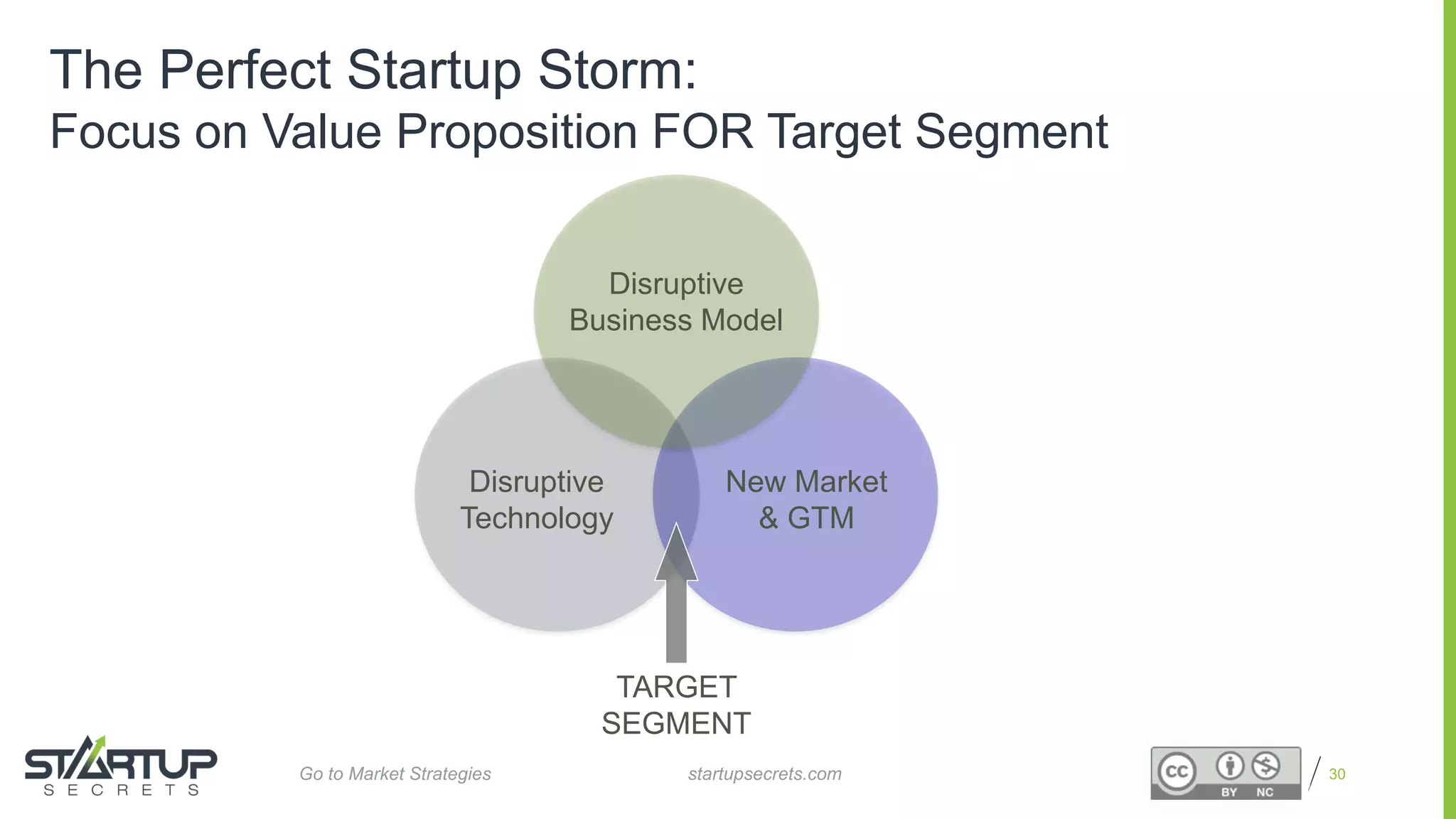 The Perfect Startup Storm:
Focus on Value Proposition FOR Target Segment

Disruptive Business Model

Disruptive Technology

New Market & GTM

TARGET SEGMENT

STARTUP SECRETS

Go to Market Strategies

startupsecrets.com

cc BY NC

30